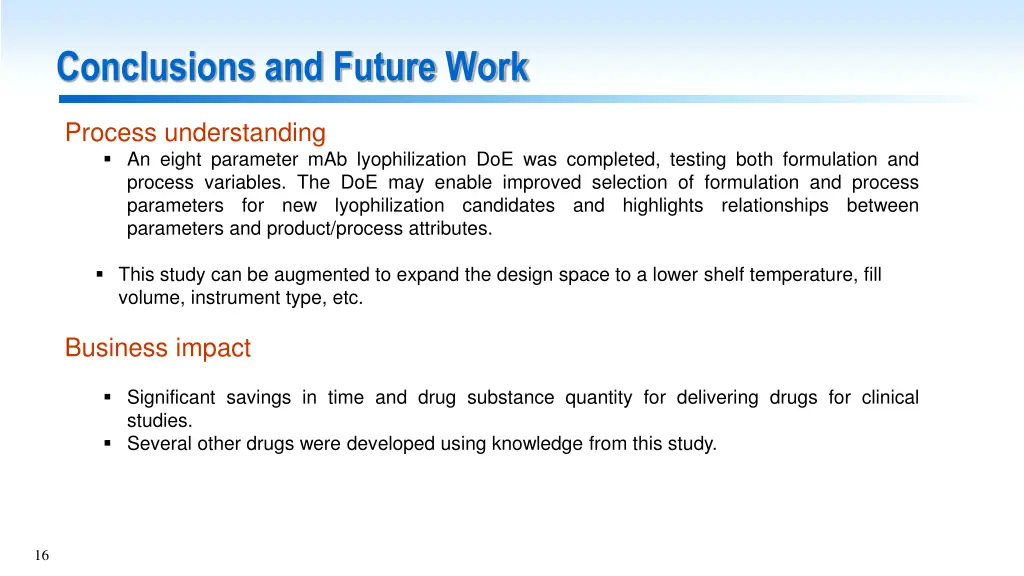 Conclusions and Future Work

Process understanding

▪ An eight parameter mAb lyophilization DoE was completed, testing both formulation and process variables. The DoE may enable improved selection of formulation and process parameters for new lyophilization candidates and highlights relationships between parameters and product/process attributes.

▪ This study can be augmented to expand the design space to a lower shelf temperature, fill volume, instrument type, etc.

Business impact

▪ Significant savings in time and drug substance quantity for delivering drugs for clinical studies.
▪ Several other drugs were developed using knowledge from this study.

16